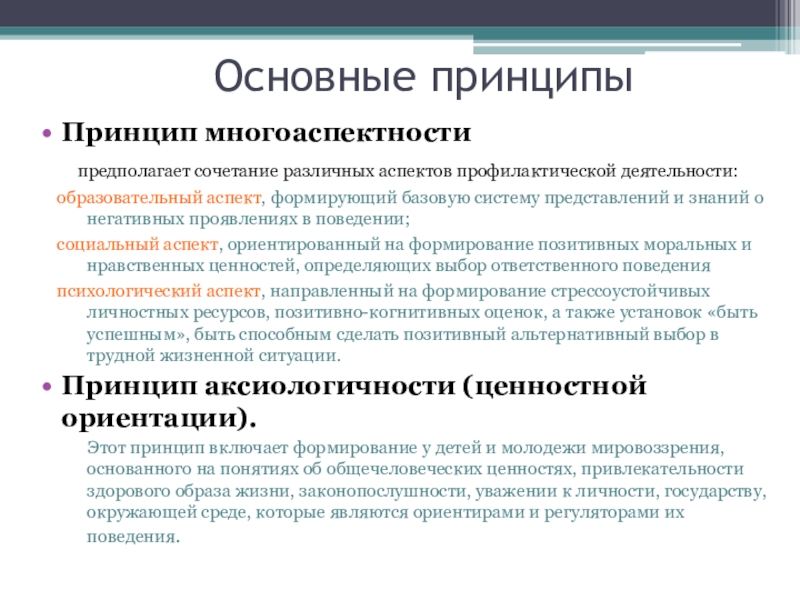 Основные принципы

• Принцип многоаспектности

предполагает сочетание различных аспектов профилактической деятельности:

образовательный аспект, формирующий базовую систему представлений и знаний о негативных проявлениях в поведении;

социальный аспект, ориентированный на формирование позитивных моральных и нравственных ценностей, определяющих выбор ответственного поведения

психологический аспект, направленный на формирование стрессоустойчивых личностных ресурсов, позитивно-когнитивных оценок, а также установок «быть успешным», быть способным сделать позитивный альтернативный выбор в трудной жизненной ситуации.

• Принцип аксиологичности (ценностной ориентации).

Этот принцип включает формирование у детей и молодежи мировоззрения, основанного на понятиях об общечеловеческих ценностях, привлекательности здорового образа жизни, законопослушности, уважении к личности, государству, окружающей среде, которые являются ориентирами и регуляторами их поведения.